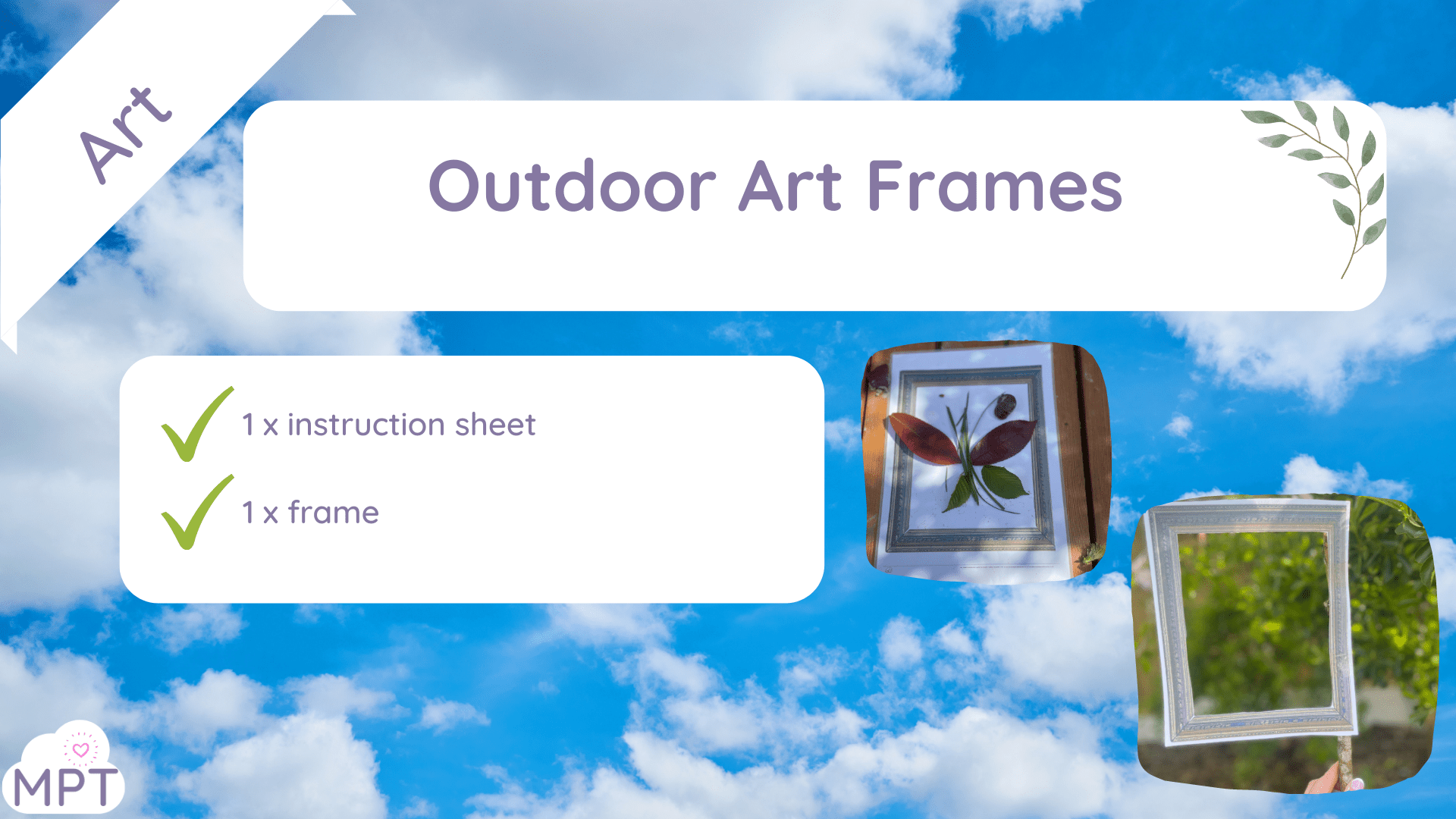 Art

Outdoor Art Frames

1 x instruction sheet

1 x frame

MPT